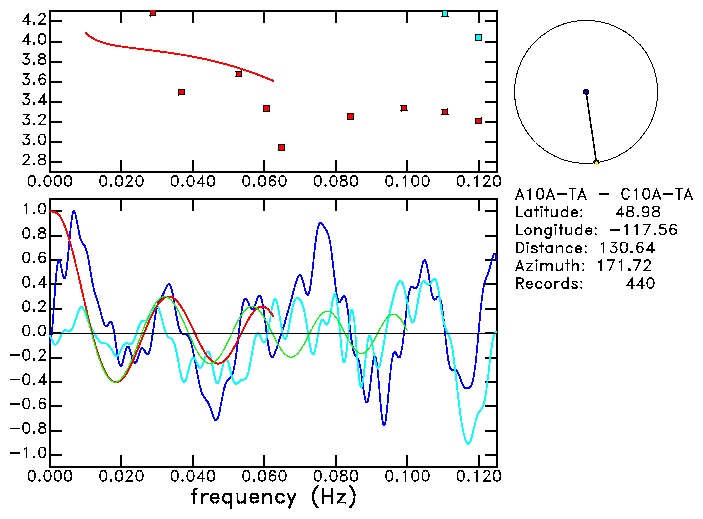 4.2
4.0
3.8
3.6
3.4
3.2
3.0
2.8
0.000 0.020 0.040 0.060 0.080 0.100 0.120

A10A-TA - C10A-TA
Latitude: 48.98
Longitude: -117.56
Distance: 130.64
Azimuth: 171.72
Records: 440

1.0
0.8
0.6
0.4
0.2
0.0
-0.2
-0.4
-0.6
-0.8
-1.0
0.000 0.020 0.040 0.060 0.080 0.100 0.120
frequency (Hz)